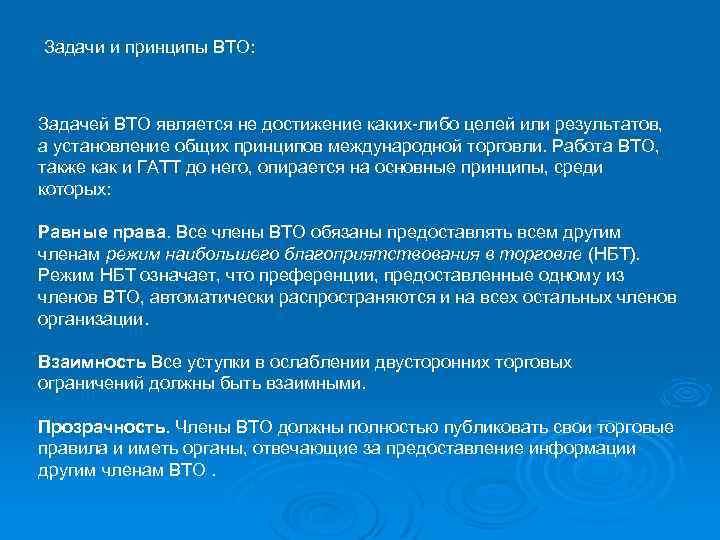 Задачи и принципы ВТО:

Задачей ВТО является не достижение каких-либо целей или результатов, а установление общих принципов международной торговли. Работа ВТО, также как и ГАТТ до него, опирается на основные принципы, среди которых:

Равные права. Все члены ВТО обязаны предоставлять всем другим членам режим наибольшего благоприятствования в торговле (НБТ). Режим НБТ означает, что преференции, предоставленные одному из членов ВТО, автоматически распространяются и на всех остальных членов организации.

Взаимность Все уступки в ослаблении двусторонних торговых ограничений должны быть взаимными.

Прозрачность. Члены ВТО должны полностью публиковать свои торговые правила и иметь органы, отвечающие за предоставление информации другим членам ВТО .